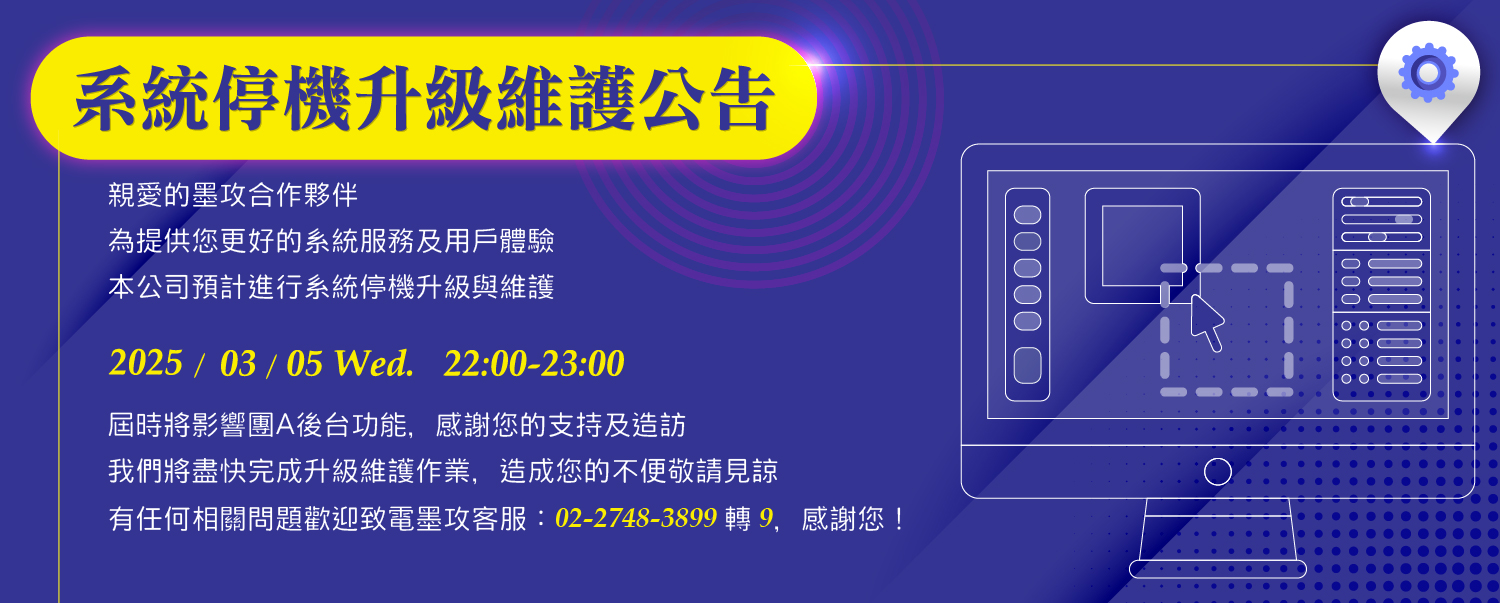 系統停機升級維護公告

親愛的墨攻合作夥伴
為提供您更好的系統服務及用戶體驗
本公司預計進行系統停機升級與維護

2025 / 03 / 05 Wed. 22:00-23:00

屆時將影響團A後台功能，感謝您的支持及造訪
我們將盡快完成升級維護作業，造成您的不便敬請見諒
有任何相關問題歡迎致電墨攻客服：02-2748-3899 轉 9，感謝您！